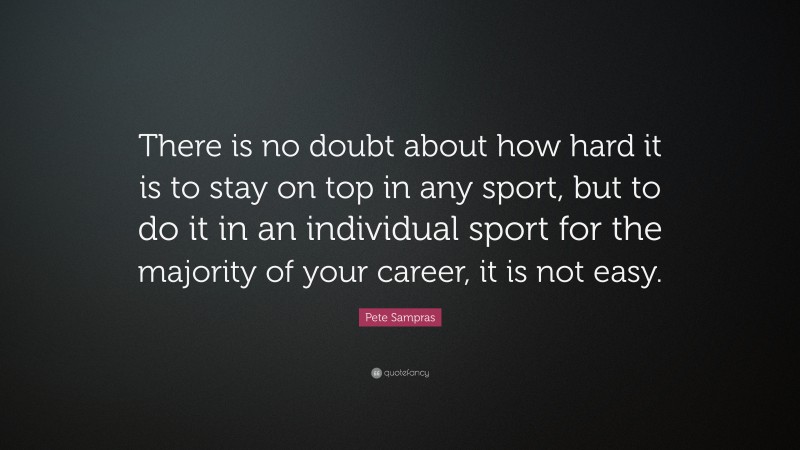 There is no doubt about how hard it is to stay on top in any sport, but to do it in an individual sport for the majority of your career, it is not easy.

Pete Sampras

quotefancy